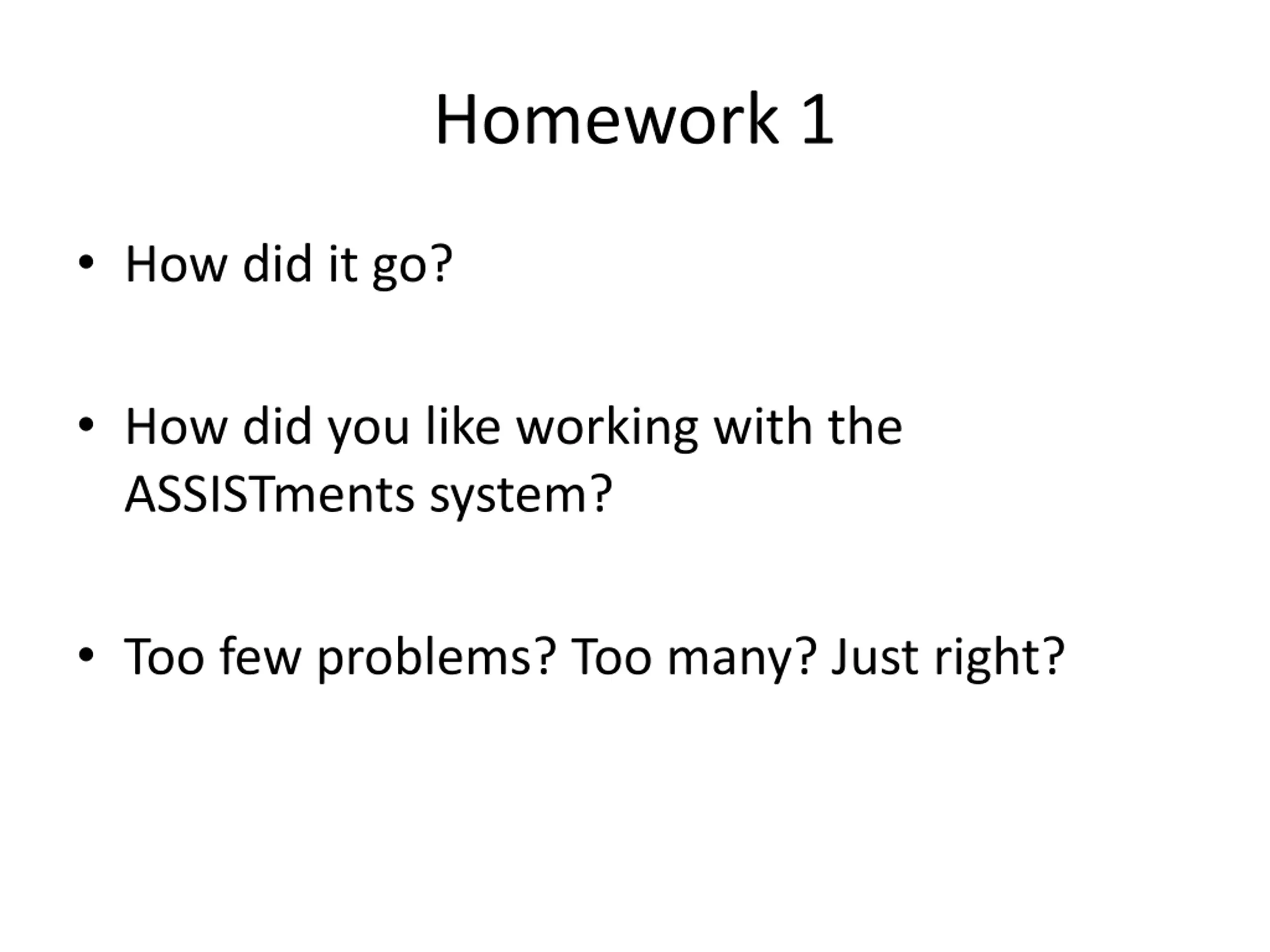 Homework 1

• How did it go?

• How did you like working with the ASSISTments system?

• Too few problems? Too many? Just right?